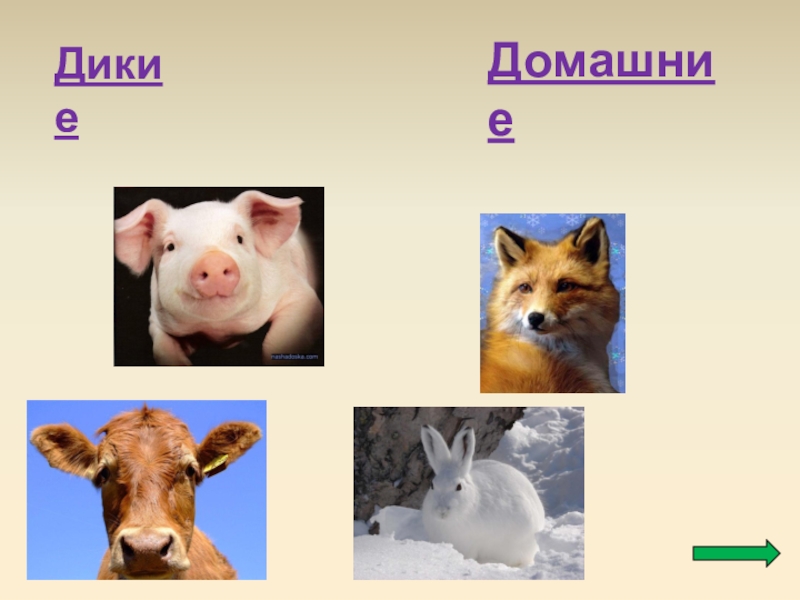 Дикие

Домашние

nashadoska.com